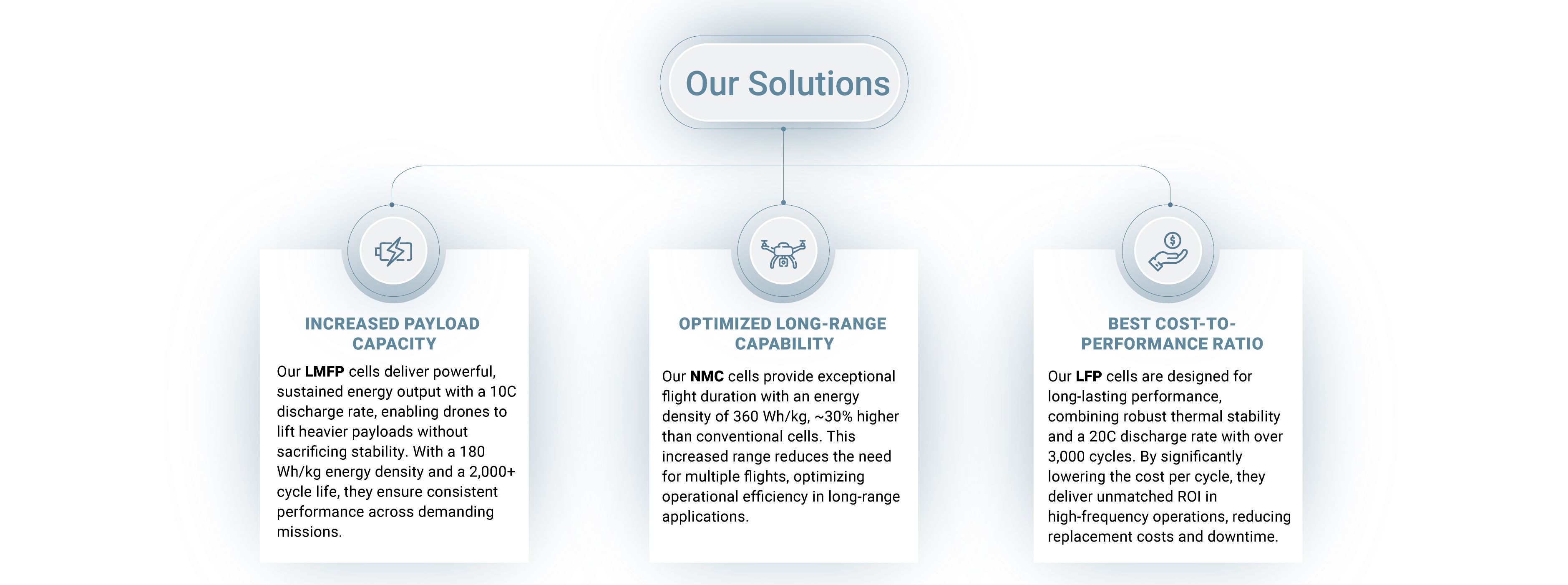 Our Solutions

INCREASED PAYLOAD CAPACITY

Our LMFP cells deliver powerful, sustained energy output with a 10C discharge rate, enabling drones to lift heavier payloads without sacrificing stability. With a 180 Wh/kg energy density and a 2,000+ cycle life, they ensure consistent performance across demanding missions.

OPTIMIZED LONG-RANGE CAPABILITY

Our NMC cells provide exceptional flight duration with an energy density of 360 Wh/kg, ~30% higher than conventional cells. This increased range reduces the need for multiple flights, optimizing operational efficiency in long-range applications.

BEST COST-TO-PERFORMANCE RATIO

Our LFP cells are designed for long-lasting performance, combining robust thermal stability and a 20C discharge rate with over 3,000 cycles. By significantly lowering the cost per cycle, they deliver unmatched ROI in high-frequency operations, reducing replacement costs and downtime.